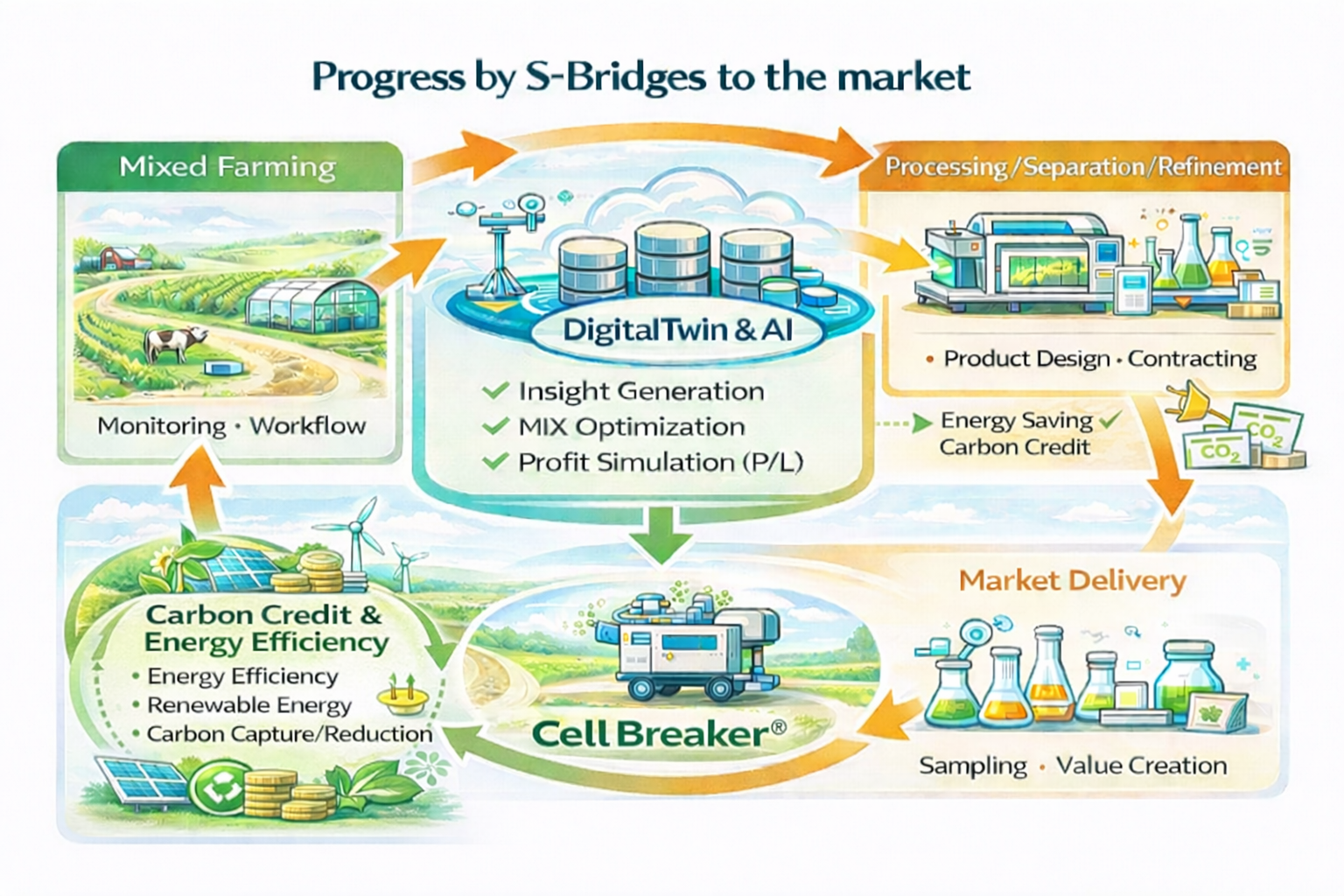 Progress by S-Bridges to the market

Mixed Farming

Monitoring · Workflow

DigitalTwin & AI

✓ Insight Generation
✓ MIX Optimization
✓ Profit Simulation (P/L)

Processing/Separation/Refinement

• Product Design · Contracting

Energy Saving ✓
Carbon Credit

$CO_2$

$CO_2$

Carbon Credit & Energy Efficiency
• Energy Efficiency
• Renewable Energy
• Carbon Capture/Reduction

Cell Breaker®

Market Delivery

Sampling · Value Creation